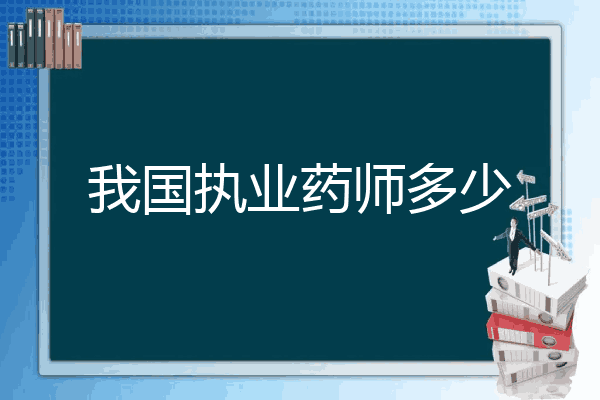 我国执业药师多少